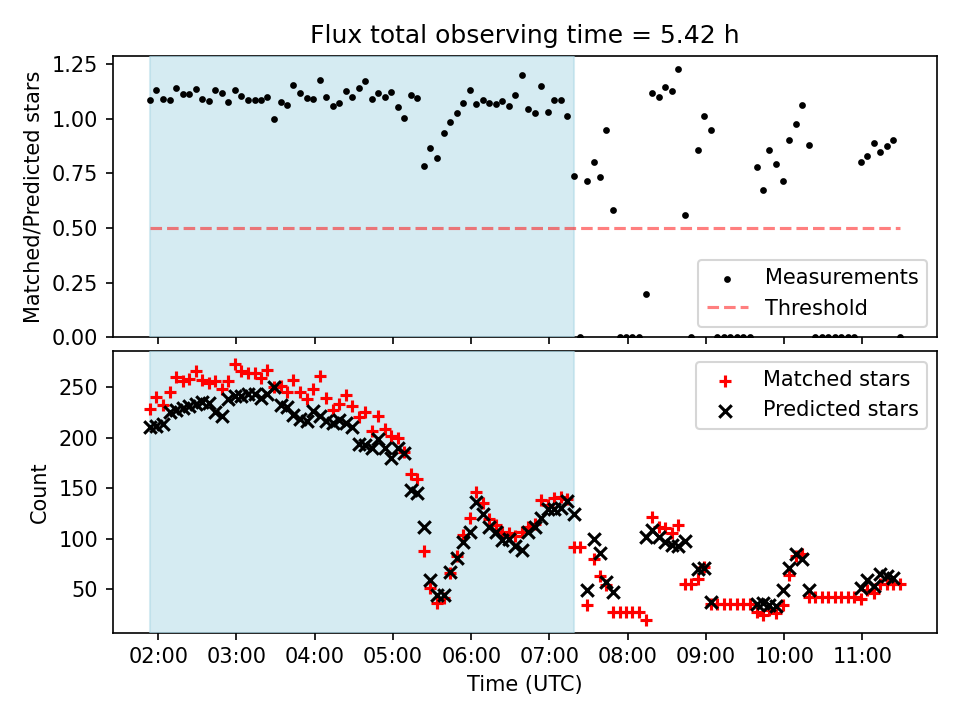 Flux total observing time = 5.42 h

Matched/Predicted stars

1.25
1.00
0.75
0.50
0.25
0.00

Measurements
Threshold

Count

250
200
150
100
50

Matched stars
Predicted stars

02:00
03:00
04:00
05:00
06:00
07:00
08:00
09:00
10:00
11:00

Time (UTC)